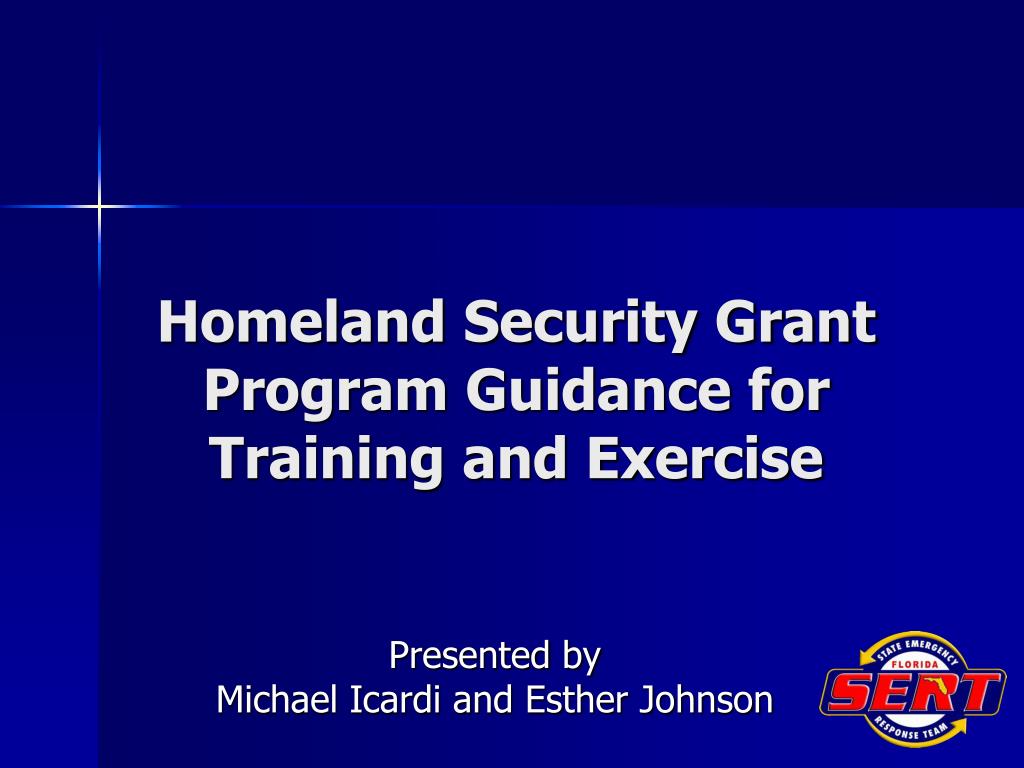 Homeland Security Grant Program Guidance for Training and Exercise

Presented by
Michael Icardi and Esther Johnson

STATE EMERGENCY
FLORIDA
SERT
RESPONSE TEAM